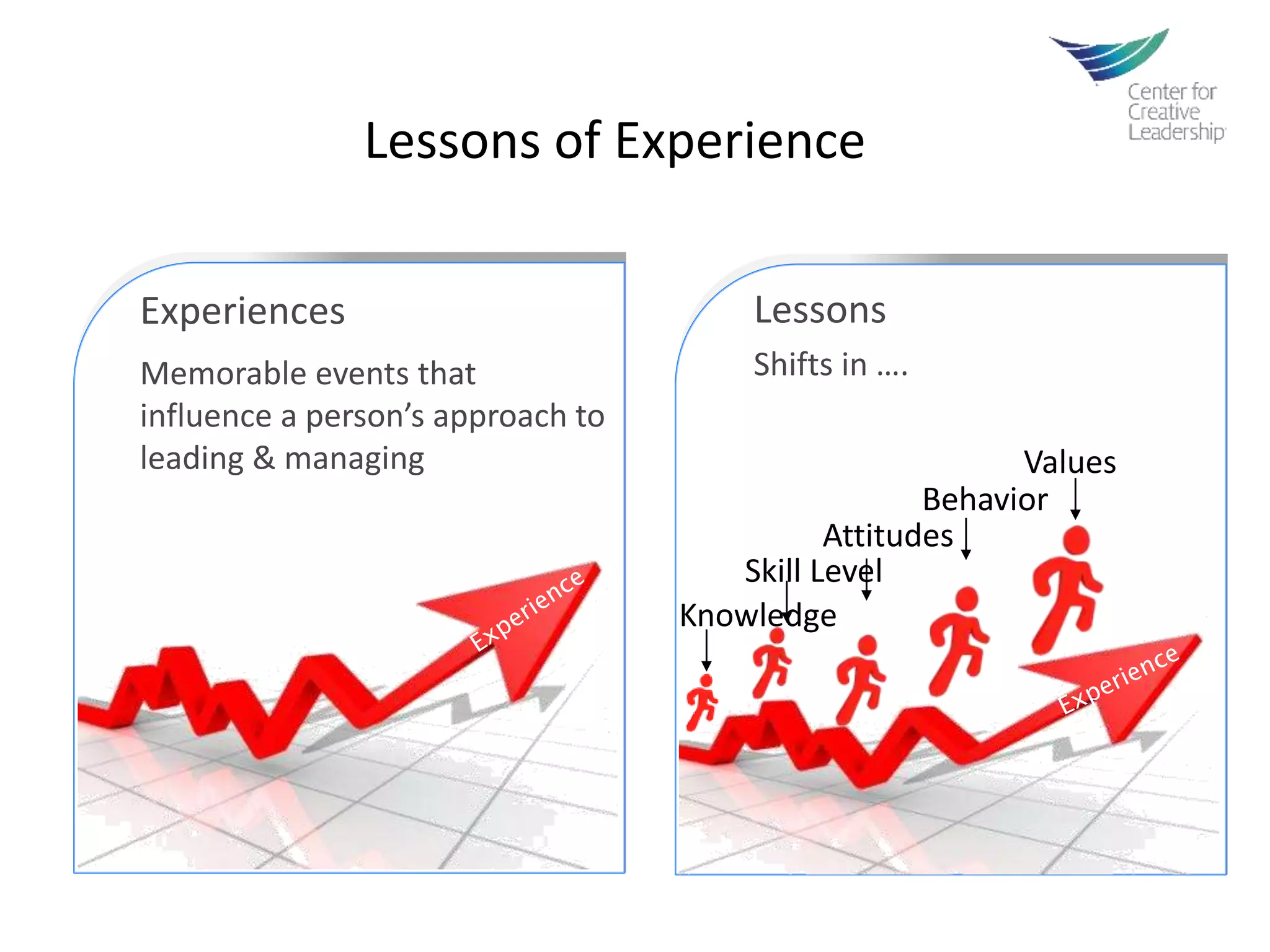 Center for Creative Leadership

Lessons of Experience

Experiences

Memorable events that influence a person's approach to leading & managing

Experience

Lessons

Shifts in ....

Values

Behavior

Attitudes

Skill Level

Knowledge

Experience